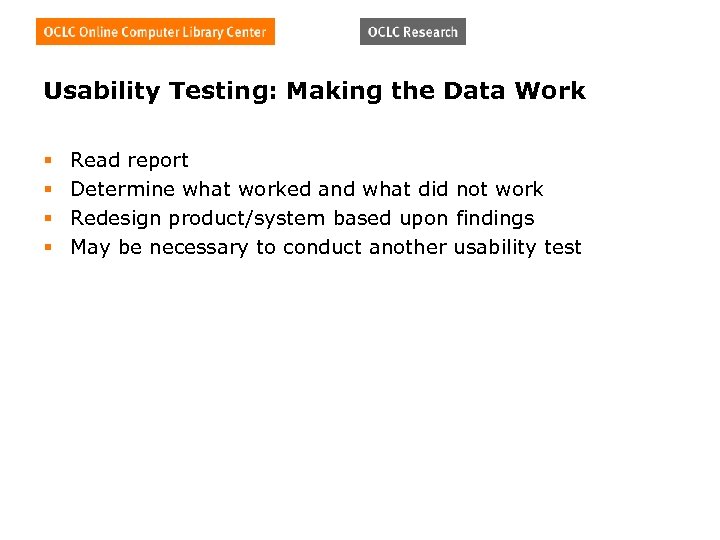 OCLC Online Computer Library Center

OCLC Research

Usability Testing: Making the Data Work

- Read report
- Determine what worked and what did not work
- Redesign product/system based upon findings
- May be necessary to conduct another usability test